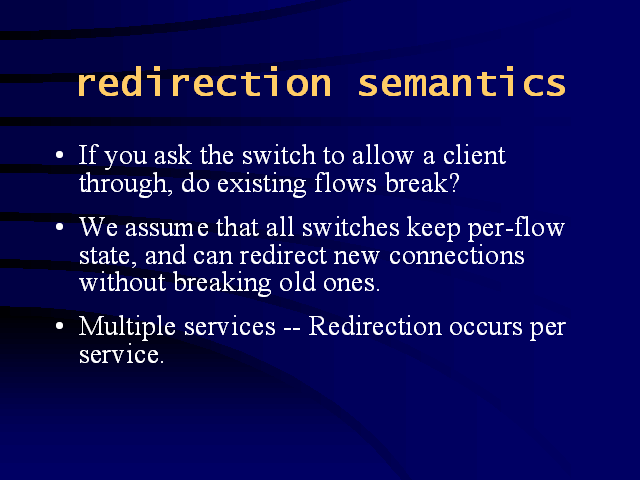 redirection semantics

• If you ask the switch to allow a client through, do existing flows break?

• We assume that all switches keep per-flow state, and can redirect new connections without breaking old ones.

• Multiple services -- Redirection occurs per service.